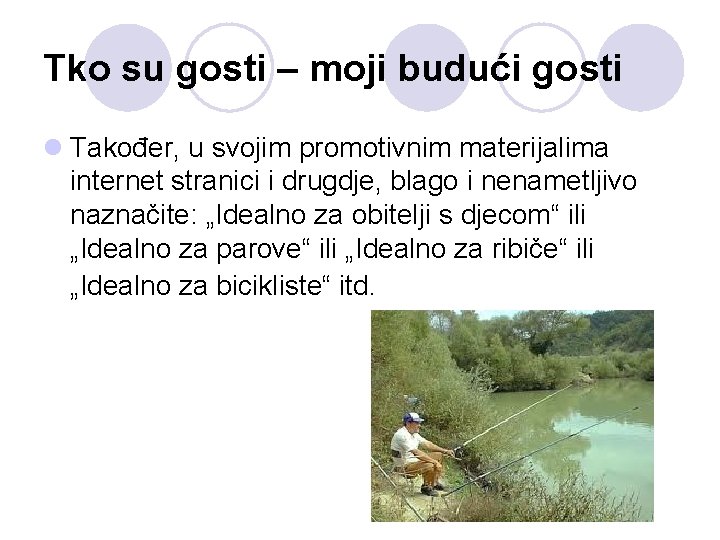 Tko su gosti – moji budući gosti

Također, u svojim promotivnim materijalima internet stranici i drugdje, blago i nenametljivo naznačite: „Idealno za obitelji s djecom“ ili „Idealno za parove“ ili „Idealno za ribiče“ ili „Idealno za bicikliste“ itd.